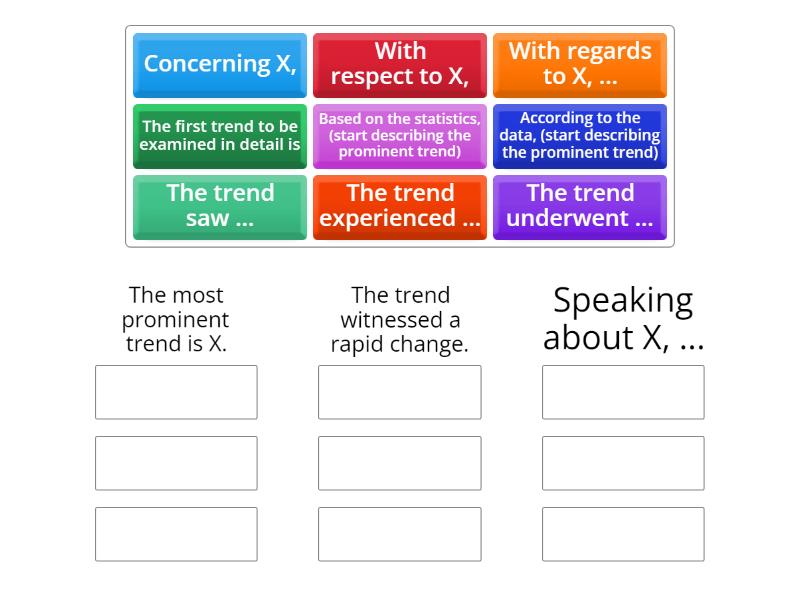 Concerning X,

With respect to X,

With regards to X, ...

The first trend to be examined in detail is

Based on the statistics, (start describing the prominent trend)

According to the data, (start describing the prominent trend)

The trend saw ...

The trend experienced ...

The trend underwent ...

The most prominent trend is X.

The trend witnessed a rapid change.

Speaking about X, ...